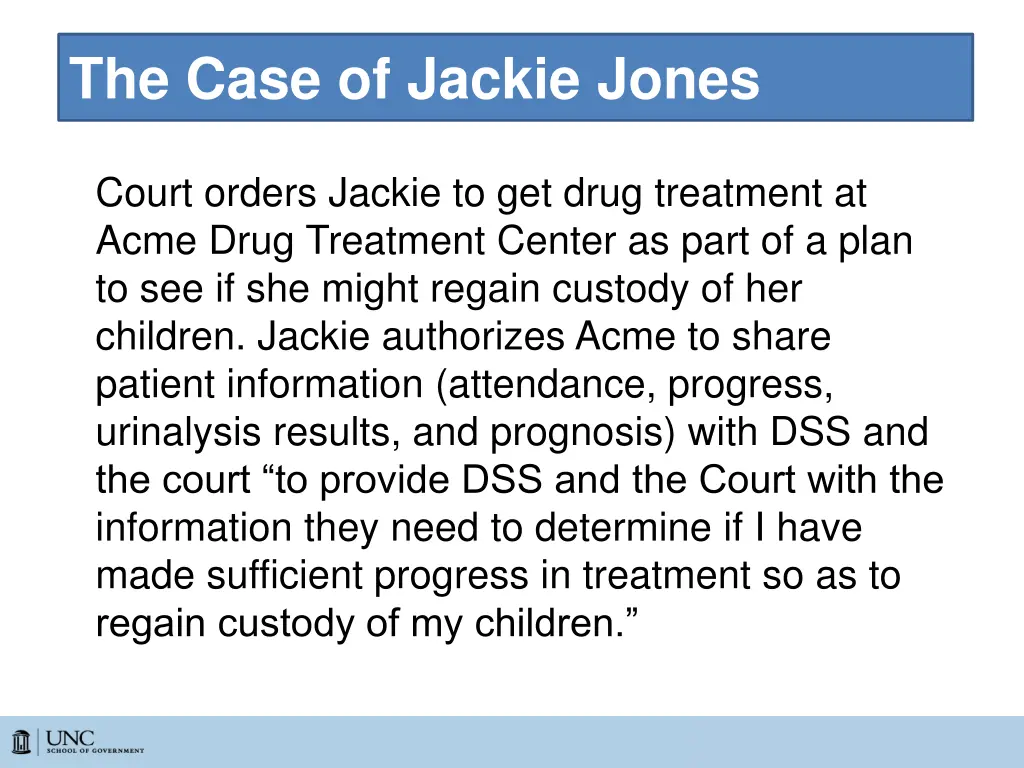 The Case of Jackie Jones

Court orders Jackie to get drug treatment at Acme Drug Treatment Center as part of a plan to see if she might regain custody of her children. Jackie authorizes Acme to share patient information (attendance, progress, urinalysis results, and prognosis) with DSS and the court “to provide DSS and the Court with the information they need to determine if I have made sufficient progress in treatment so as to regain custody of my children.”

UNC
SCHOOL OF GOVERNMENT